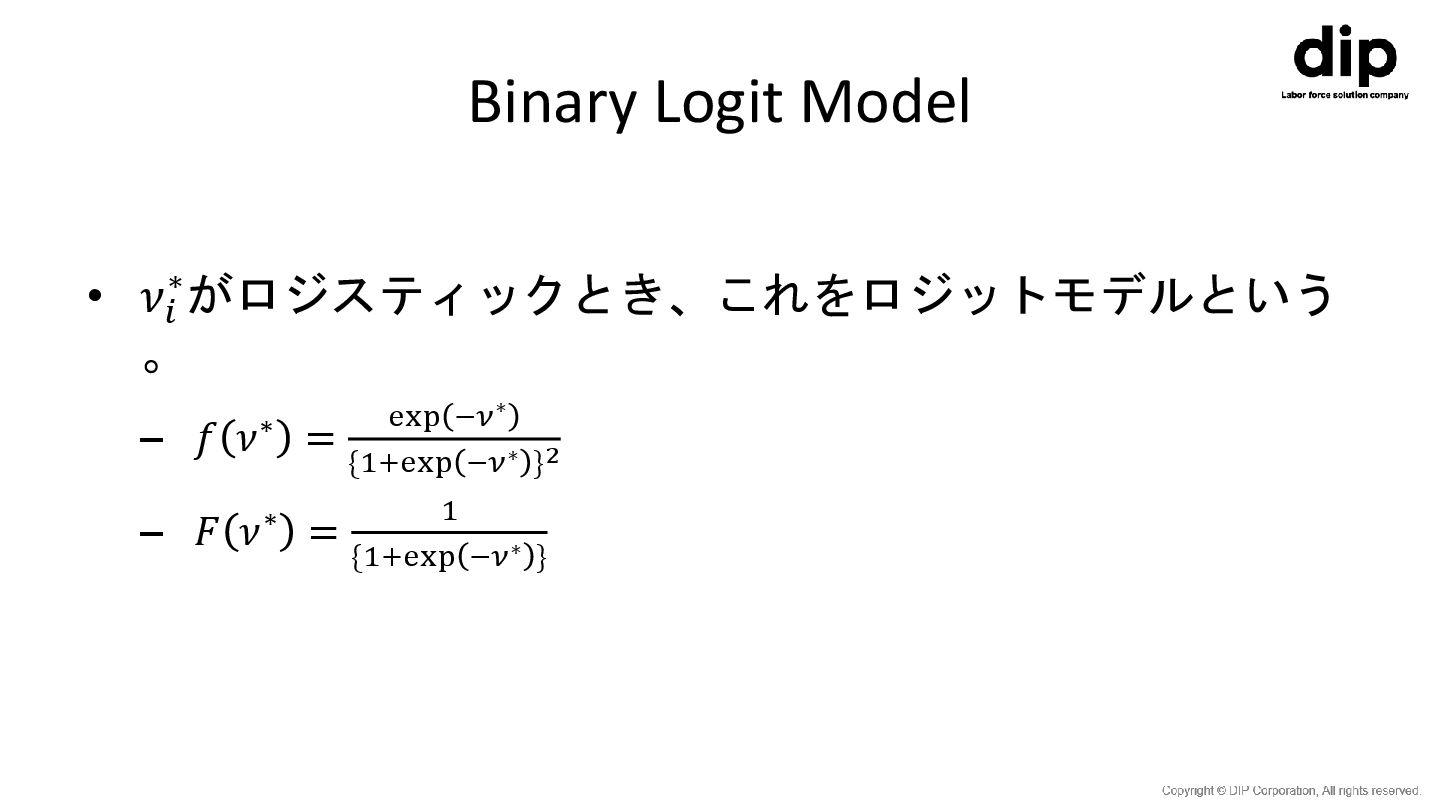 dip
Labor force solution company

Binary Logit Model

• $\nu_i^*$がロジスティックとき、これをロジットモデルという。
– $f(\nu^*) = \frac{\exp(-\nu^*)}{\{1+\exp(-\nu^*)\}^2}$
– $F(\nu^*) = \frac{1}{\{1+\exp(-\nu^*)\}}$

Copyright © DIP Corporation, All rights reserved.